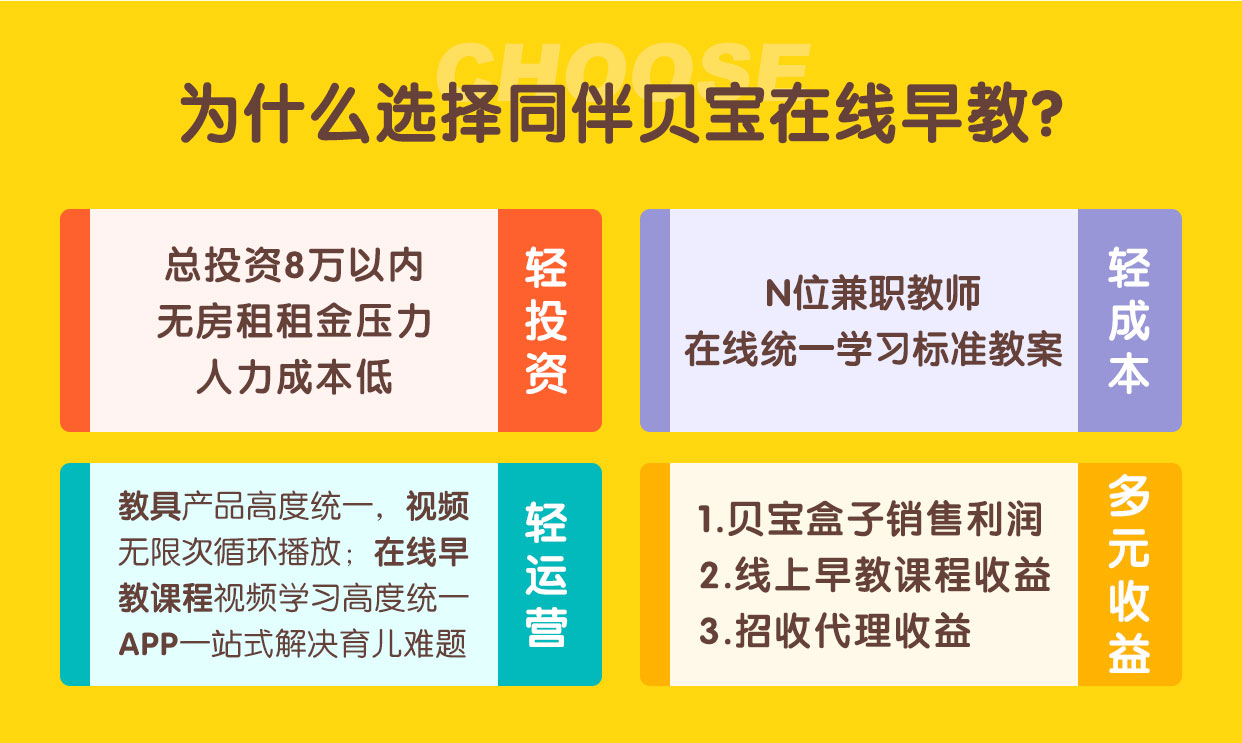 CHOOSE

为什么选择同伴贝宝在线早教?

总投资8万以内
无房租租金压力
人力成本低

轻投资

N位兼职教师
在线统一学习标准教案

轻成本

教具产品高度统一，视频无限次循环播放；在线早教课程视频学习高度统一 APP一站式解决育儿难题

轻运营

1.贝宝盒子销售利润
2.线上早教课程收益
3.招收代理收益

多元收益